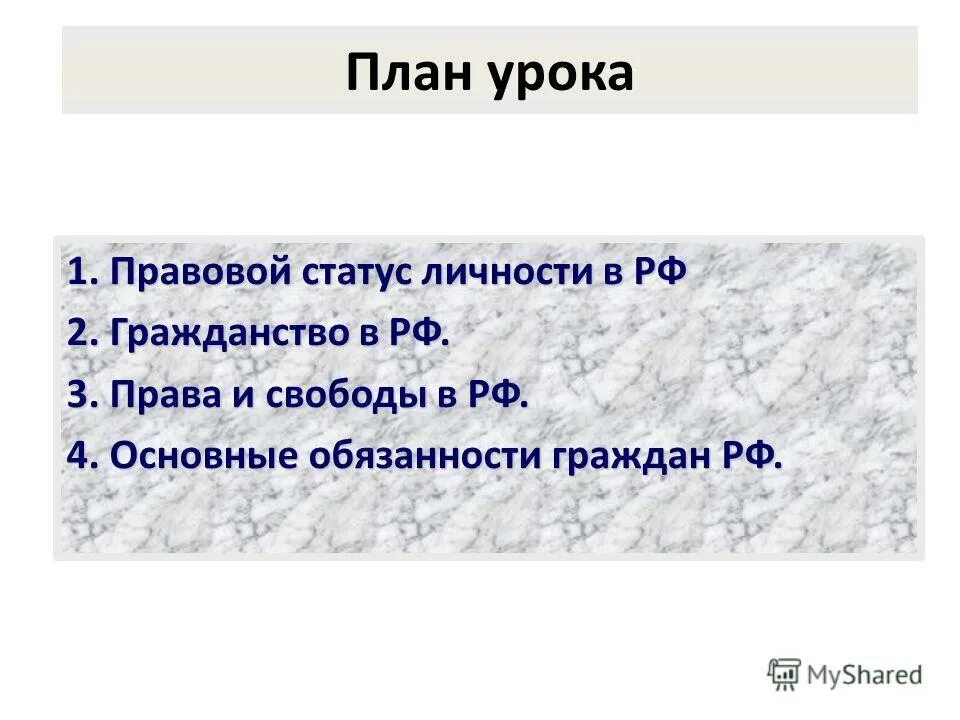 План урока

1. Правовой статус личности в РФ
2. Гражданство в РФ.
3. Права и свободы в РФ.
4. Основные обязанности граждан РФ.

MyShared